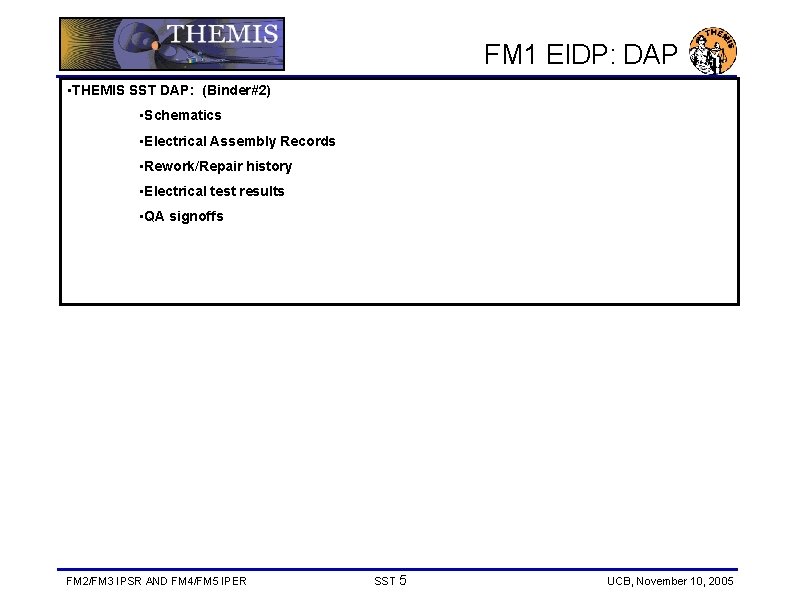 THEMIS

FM1 EIDP: DAP

THEMIS

•THEMIS SST DAP: (Binder#2)

•Schematics

•Electrical Assembly Records

•Rework/Repair history

•Electrical test results

•QA signoffs

FM2/FM3 IPSR AND FM4/FM5 IPER

SST 5

UCB, November 10, 2005